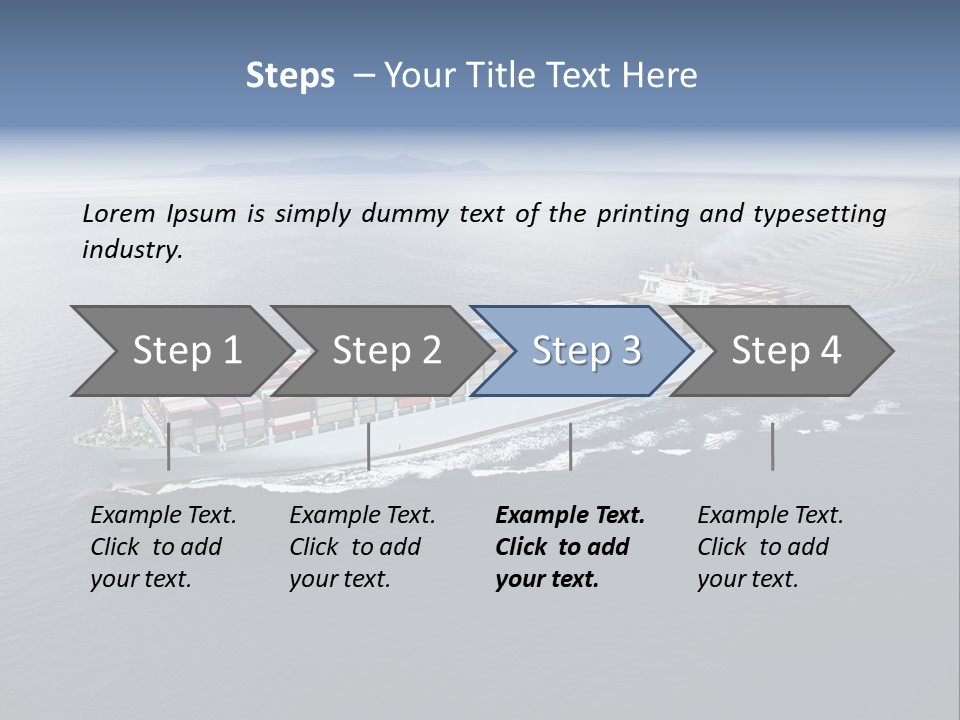 Steps – Your Title Text Here

Lorem Ipsum is simply dummy text of the printing and typesetting industry.

Step 1

Step 2

Step 3

Step 4

Example Text. Click to add your text.

Example Text. Click to add your text.

Example Text. Click to add your text.

Example Text. Click to add your text.